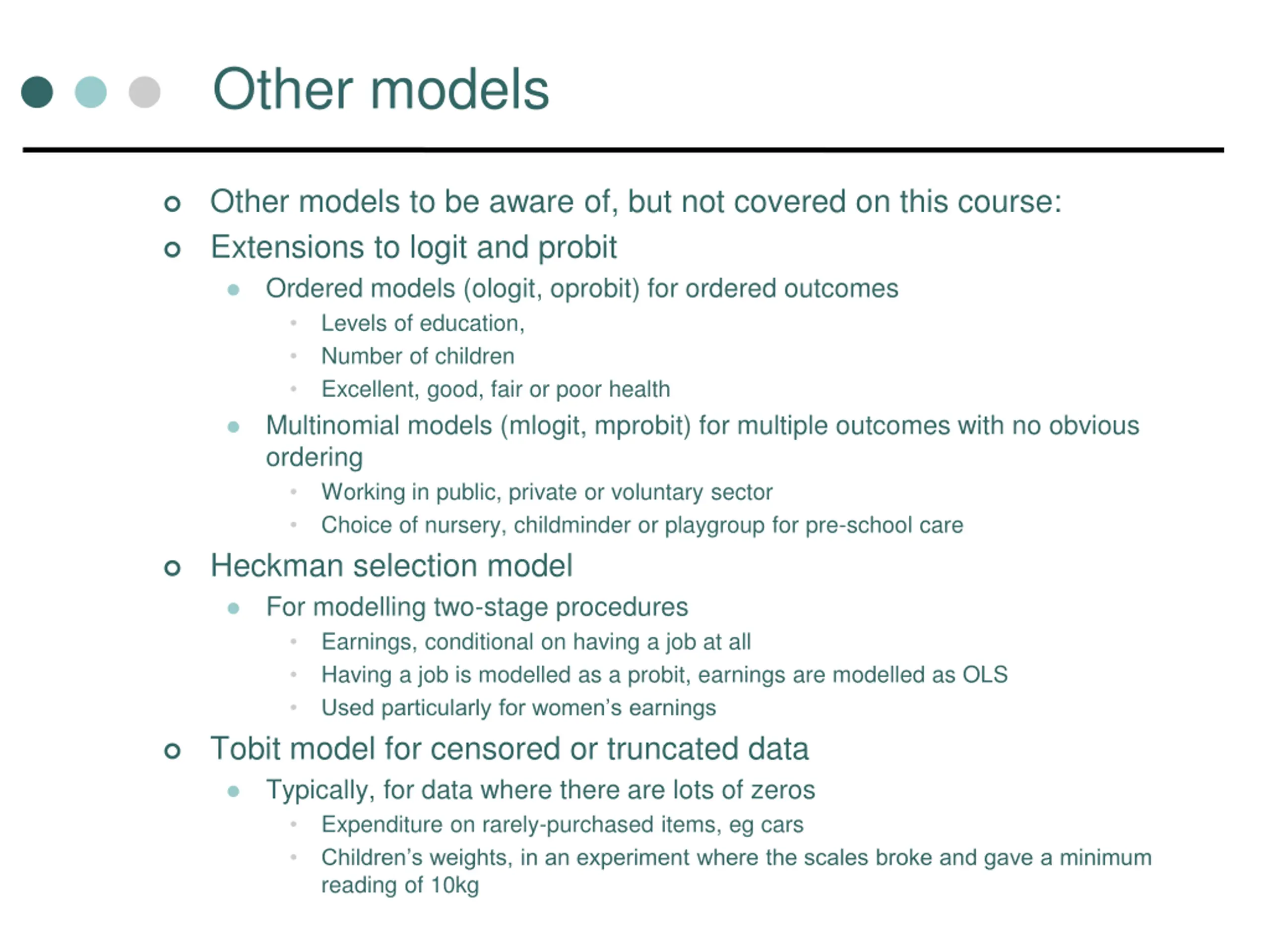 Other models

- Other models to be aware of, but not covered on this course:
- Extensions to logit and probit
  - Ordered models (ologit, oprobit) for ordered outcomes
    - Levels of education,
    - Number of children
    - Excellent, good, fair or poor health
  - Multinomial models (mlogit, mprobit) for multiple outcomes with no obvious ordering
    - Working in public, private or voluntary sector
    - Choice of nursery, childminder or playgroup for pre-school care
- Heckman selection model
  - For modelling two-stage procedures
    - Earnings, conditional on having a job at all
    - Having a job is modelled as a probit, earnings are modelled as OLS
    - Used particularly for women's earnings
- Tobit model for censored or truncated data
  - Typically, for data where there are lots of zeros
    - Expenditure on rarely-purchased items, eg cars
    - Children's weights, in an experiment where the scales broke and gave a minimum reading of 10kg